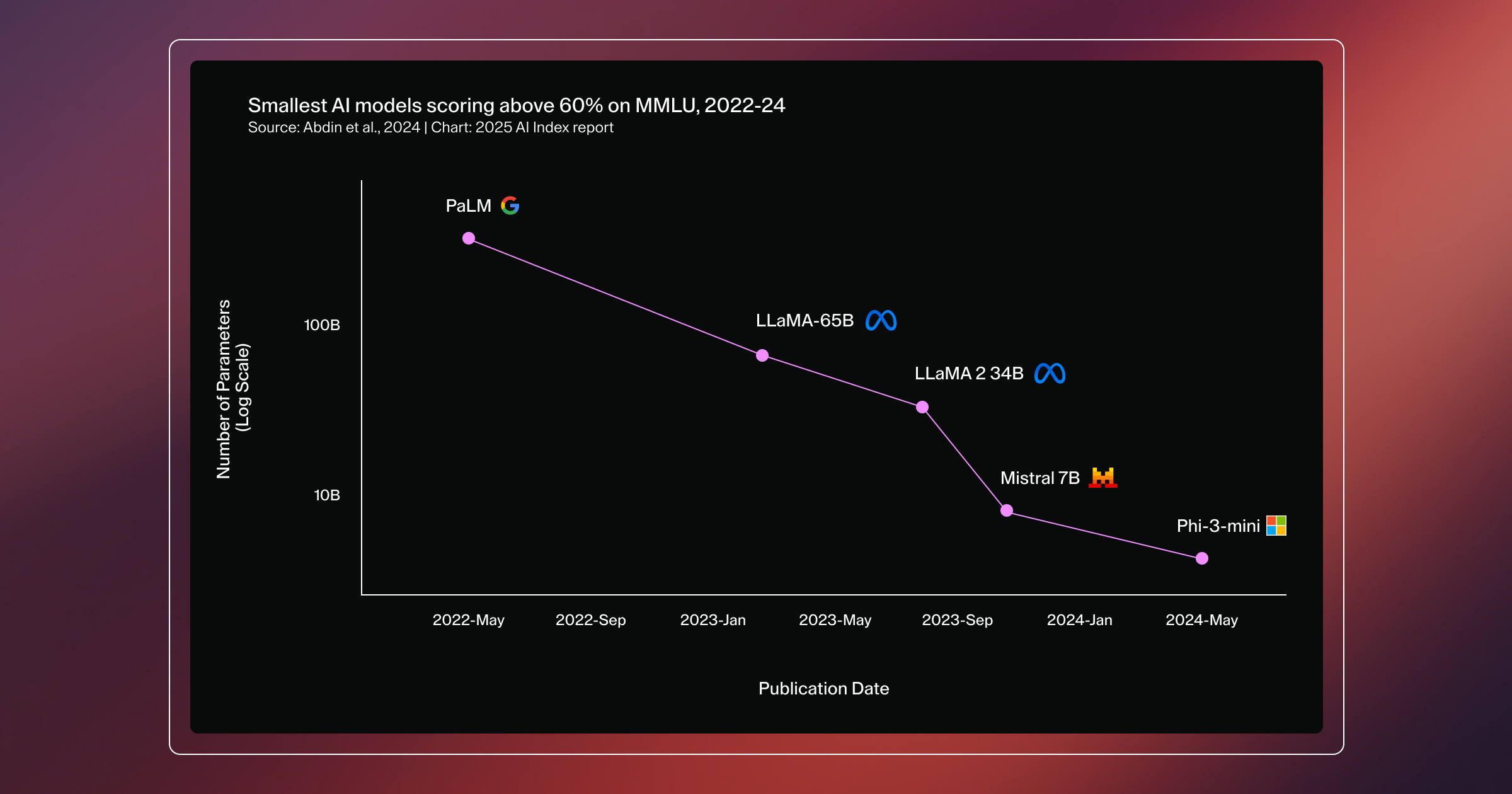 Smallest AI models scoring above 60% on MMLU, 2022-24
Source: Abdin et al., 2024 | Chart: 2025 AI Index report

Number of Parameters (Log Scale)

100B
10B

PaLM
LLaMA-65B
LLaMA 2 34B
Mistral 7B
Phi-3-mini

2022-May
2022-Sep
2023-Jan
2023-May
2023-Sep
2024-Jan
2024-May

Publication Date